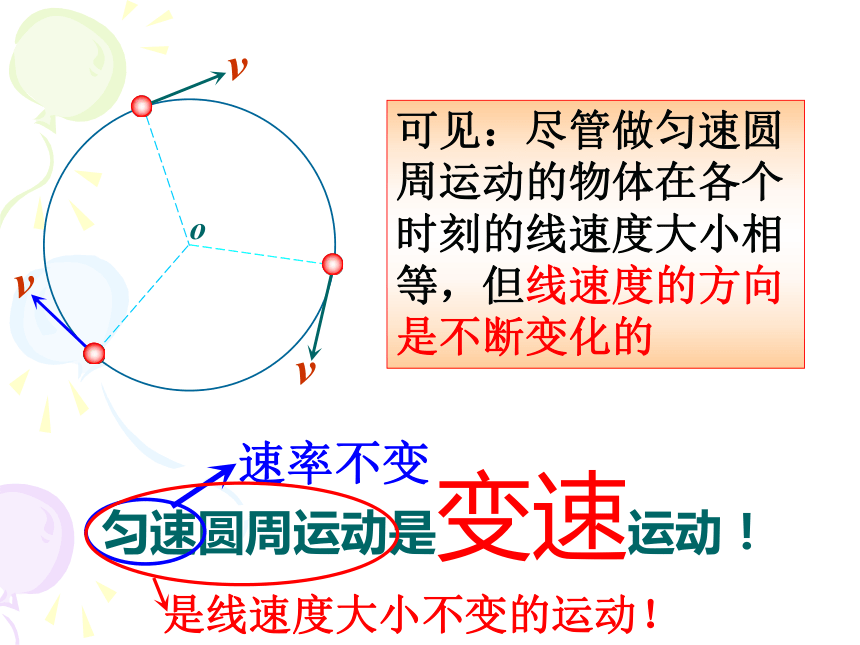 $v$

$o$

$v$

$v$

可见：尽管做匀速圆周运动的物体在各个时刻的线速度大小相等，但线速度的方向是不断变化的

速率不变

匀速圆周运动是变速运动！

是线速度大小不变的运动！